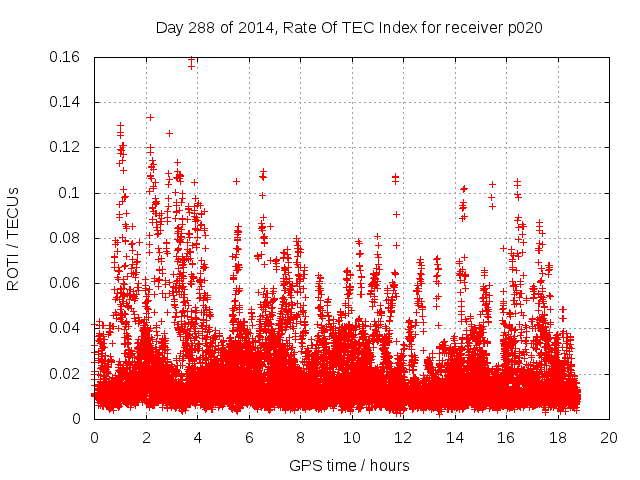 Day 288 of 2014, Rate Of TEC Index for receiver p020

ROTI / TECUs

0.16
0.14
0.12
0.1
0.08
0.06
0.04
0.02
0

0 2 4 6 8 10 12 14 16 18 20

GPS time / hours